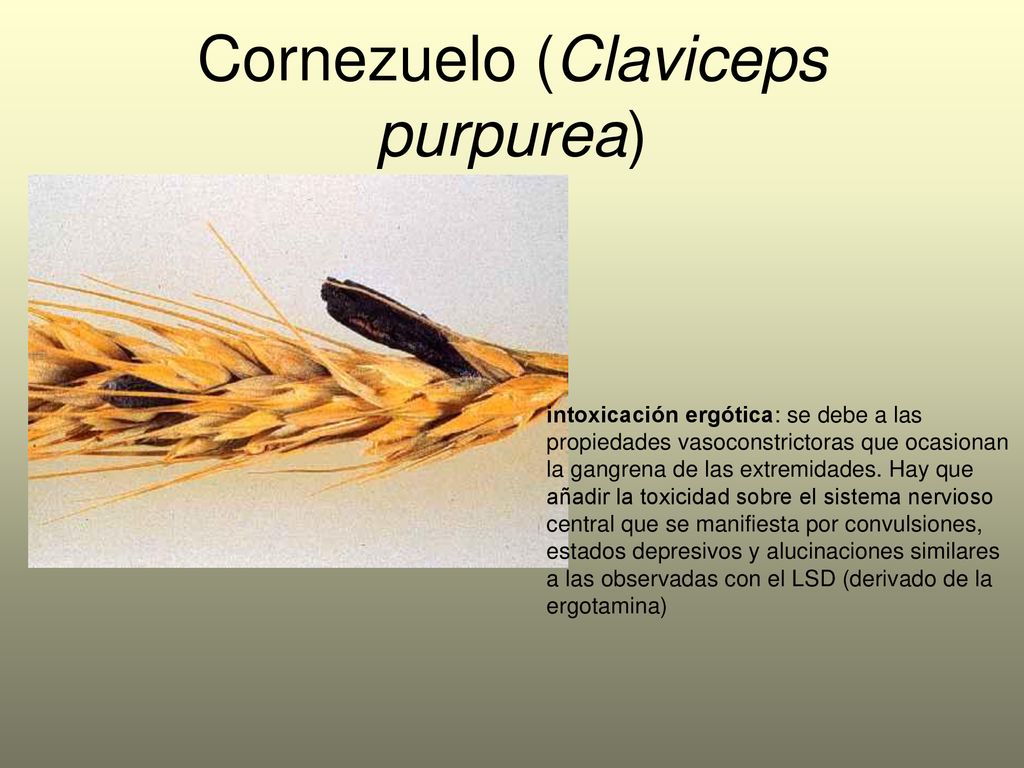 Cornezuelo (Claviceps purpurea)

intoxicación ergótica: se debe a las propiedades vasoconstrictoras que ocasionan la gangrena de las extremidades. Hay que añadir la toxicidad sobre el sistema nervioso central que se manifiesta por convulsiones, estados depresivos y alucinaciones similares a las observadas con el LSD (derivado de la ergotamina)